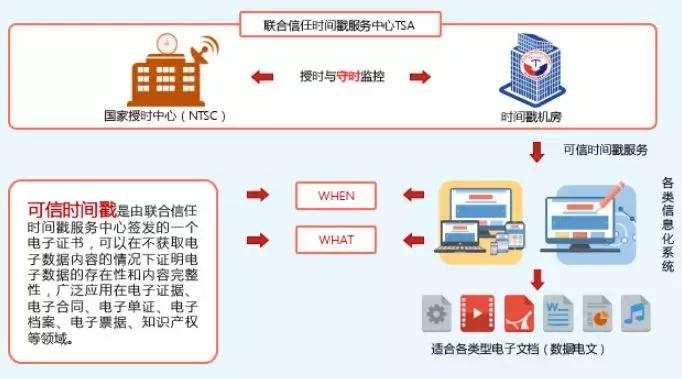 联合信任时间戳服务中心TSA

国家授时中心（NTSC）

授时与守时监控

时间戳机房

可信时间戳服务

可信时间戳是由联合信任时间戳服务中心签发的一个电子证书，可以在不获取电子数据内容的情况下证明电子数据的存在性和内容完整性，广泛应用在电子证据、电子合同、电子单证、电子档案、电子票据、知识产权等领域。

WHEN

WHAT

各类信息化系统

适合各类型电子文档（数据电文）